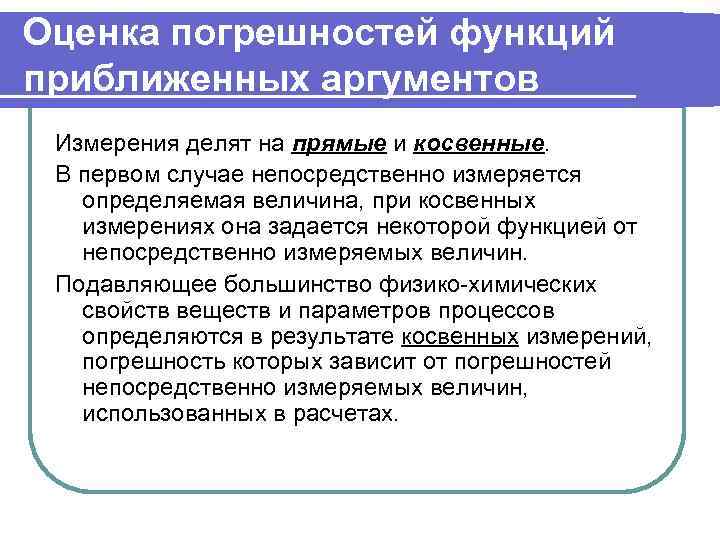 Оценка погрешностей функций приближенных аргументов

Измерения делят на прямые и косвенные.

В первом случае непосредственно измеряется определяемая величина, при косвенных измерениях она задается некоторой функцией от непосредственно измеряемых величин.

Подавляющее большинство физико-химических свойств веществ и параметров процессов определяются в результате косвенных измерений, погрешность которых зависит от погрешностей непосредственно измеряемых величин, использованных в расчетах.